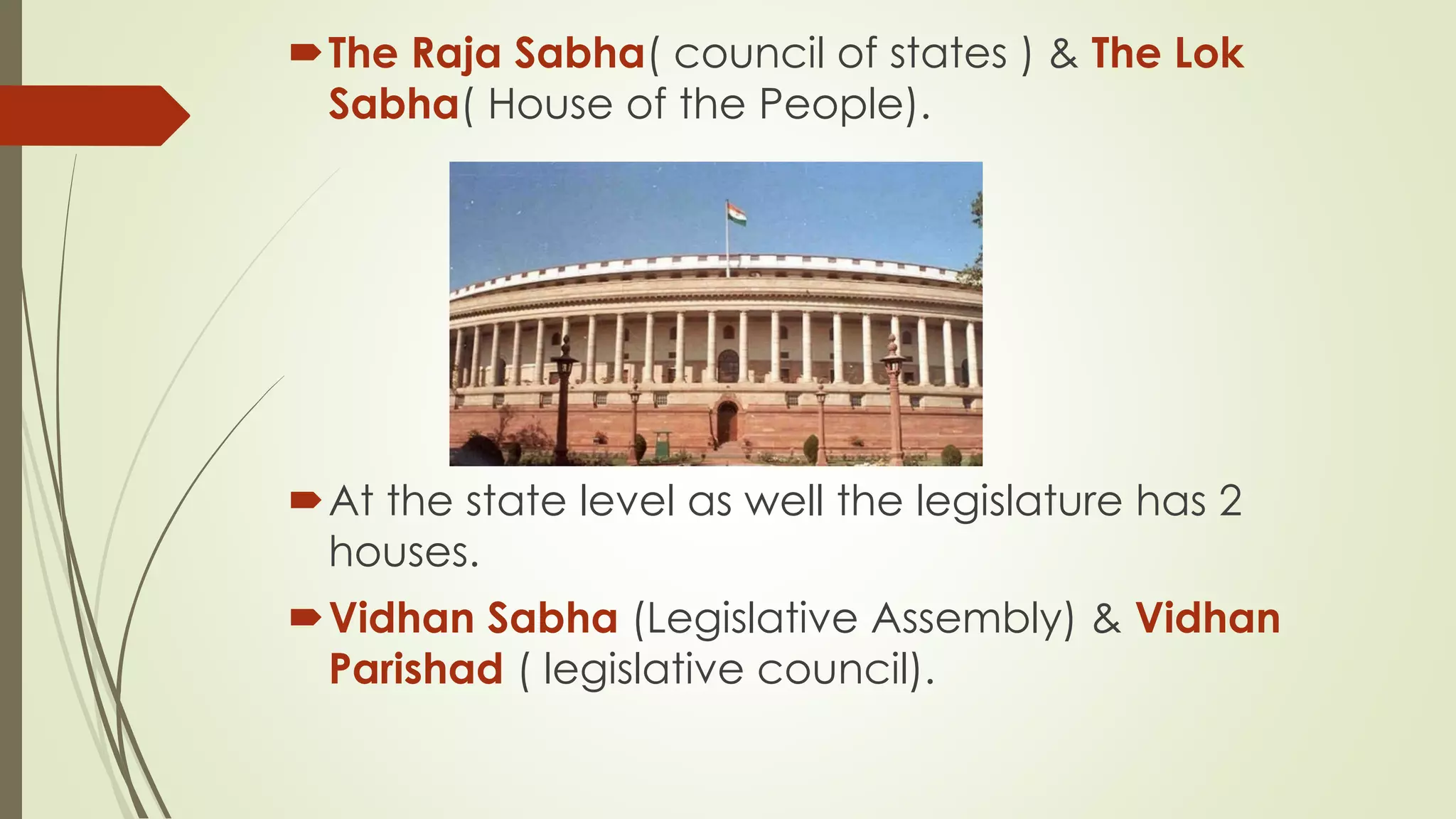 The Raja Sabha( council of states ) & The Lok Sabha( House of the People).

At the state level as well the legislature has 2 houses.

Vidhan Sabha (Legislative Assembly) & Vidhan Parishad ( legislative council).